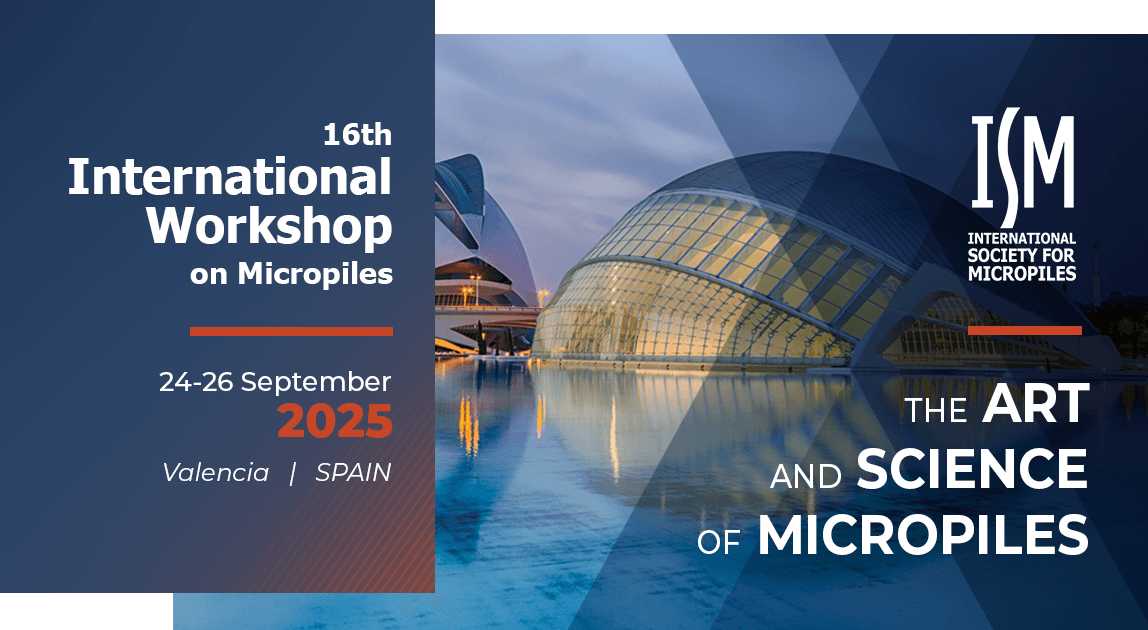 16th
International Workshop
on Micropiles

24-26 September
2025
Valencia | SPAIN

ISM
INTERNATIONAL SOCIETY FOR MICROPILES

THE ART
AND SCIENCE
OF MICROPILES